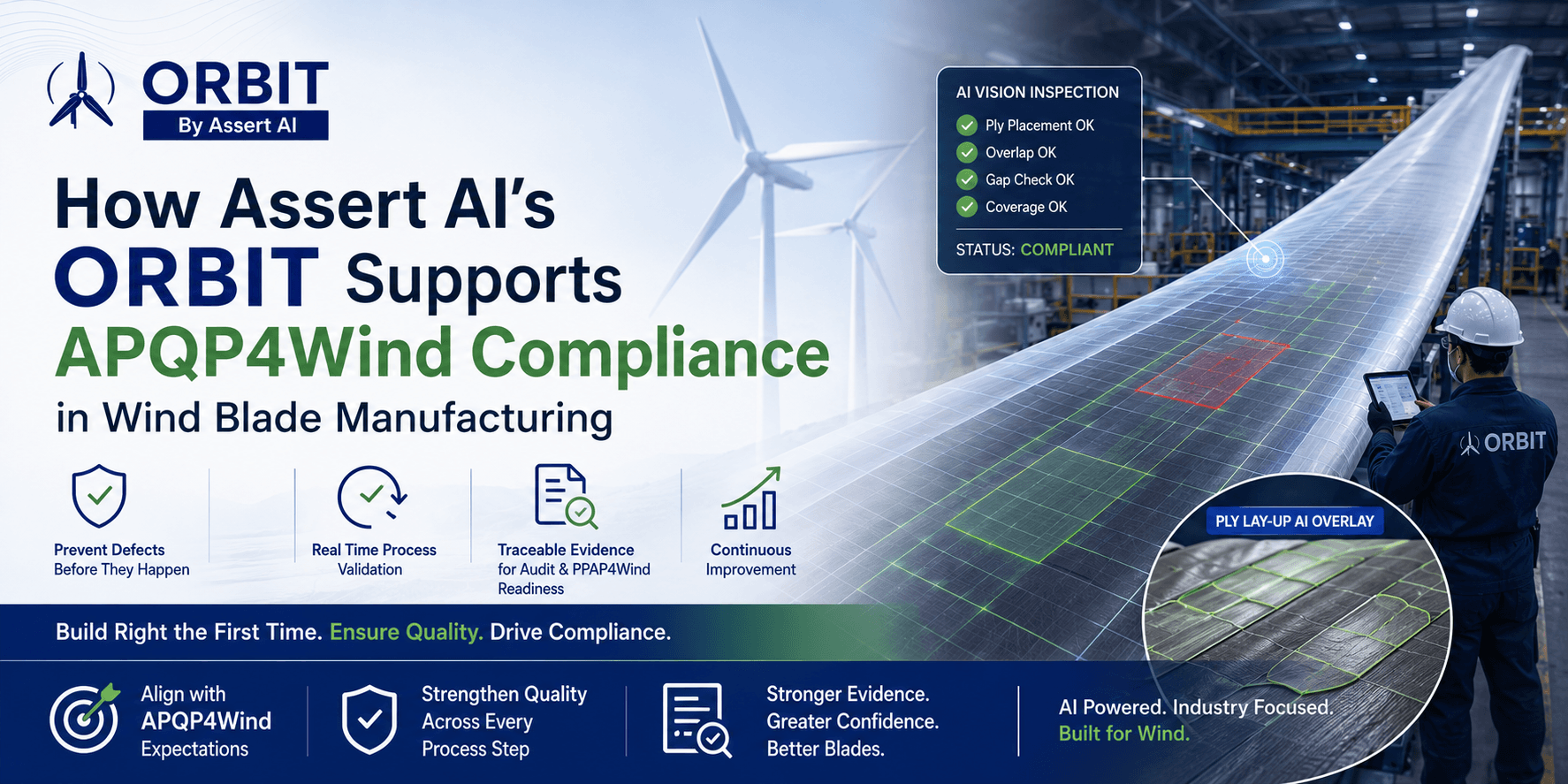 ORBIT
By Assert AI

How Assert AI's ORBIT Supports APQP4Wind Compliance in Wind Blade Manufacturing

Prevent Defects Before They Happen

Real Time Process Validation

Traceable Evidence for Audit & PPAP4Wind Readiness

Continuous Improvement

AI VISION INSPECTION
Ply Placement OK
Overlap OK
Gap Check OK
Coverage OK
STATUS: COMPLIANT

ORBIT

PLY LAY-UP AI OVERLAY

Build Right the First Time. Ensure Quality. Drive Compliance.

Align with APQP4Wind Expectations

Strengthen Quality Across Every Process Step

Stronger Evidence. Greater Confidence. Better Blades.

AI Powered. Industry Focused. Built for Wind.